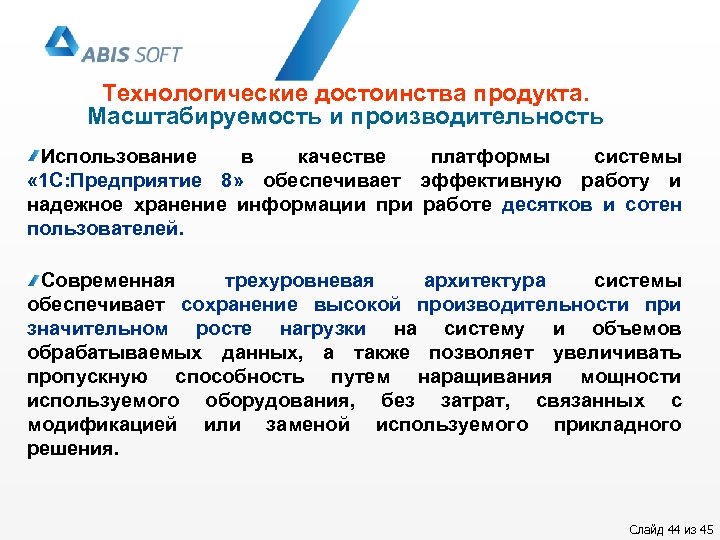 ABIS SOFT

Технологические достоинства продукта. Масштабируемость и производительность

Использование в качестве платформы системы «1С:Предприятие 8» обеспечивает эффективную работу и надежное хранение информации при работе десятков и сотен пользователей.

Современная трехуровневая архитектура системы обеспечивает сохранение высокой производительности при значительном росте нагрузки на систему и объемов обрабатываемых данных, а также позволяет увеличивать пропускную способность путем наращивания мощности используемого оборудования, без затрат, связанных с модификацией или заменой используемого прикладного решения.

Слайд 44 из 45